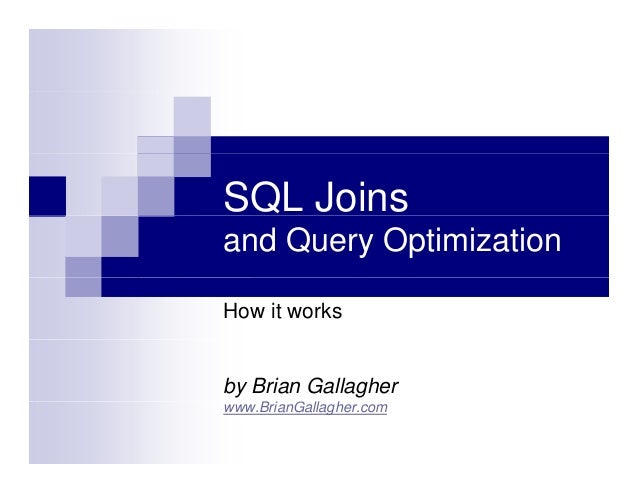 SQL Joins
and Query Optimization

How it works

by Brian Gallagher
www.BrianGallagher.com